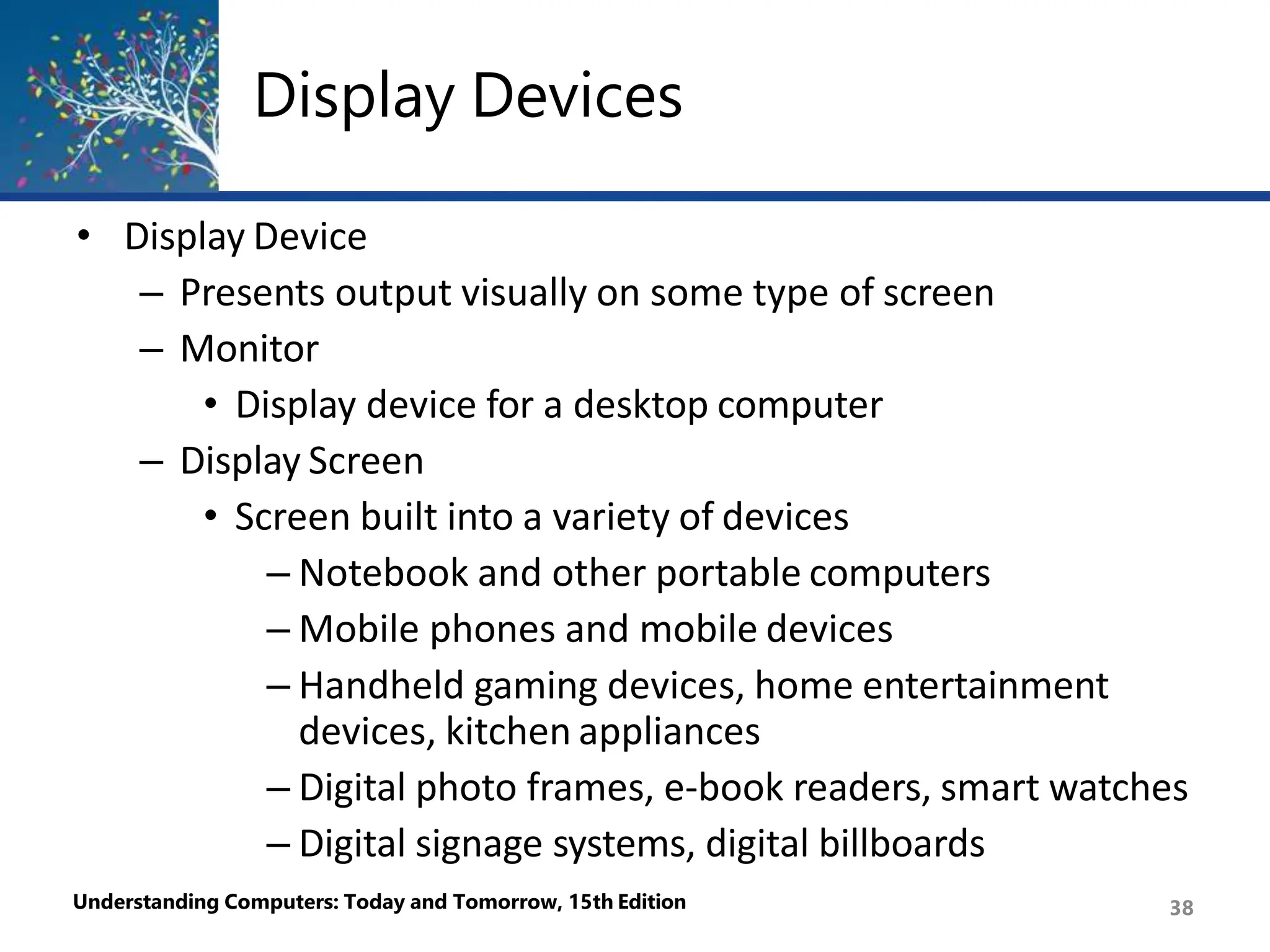 Display Devices

• Display Device
– Presents output visually on some type of screen
– Monitor
• Display device for a desktop computer
– Display Screen
• Screen built into a variety of devices
– Notebook and other portable computers
– Mobile phones and mobile devices
– Handheld gaming devices, home entertainment devices, kitchen appliances
– Digital photo frames, e-book readers, smart watches
– Digital signage systems, digital billboards

Understanding Computers: Today and Tomorrow, 15th Edition

38